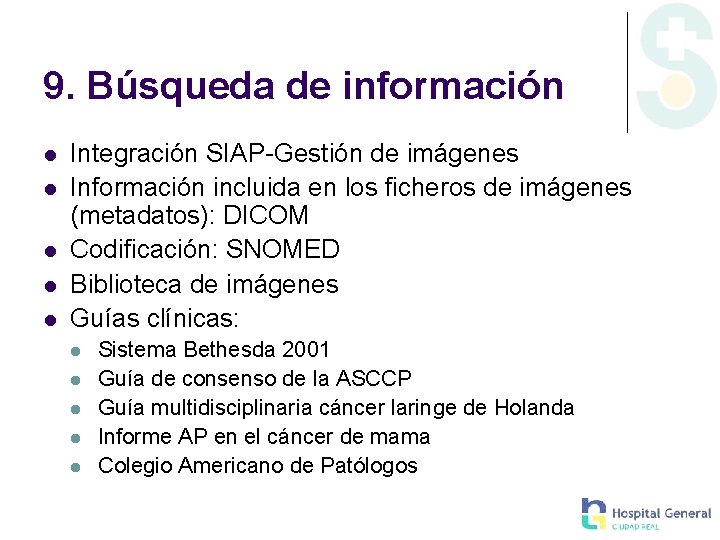 9. Búsqueda de información

- Integración SIAP-Gestión de imágenes
- Información incluida en los ficheros de imágenes (metadatos): DICOM
- Codificación: SNOMED
- Biblioteca de imágenes
- Guías clínicas:
  - Sistema Bethesda 2001
  - Guía de consenso de la ASCCP
  - Guía multidisciplinaria cáncer laringe de Holanda
  - Informe AP en el cáncer de mama
  - Colegio Americano de Patólogos

Hospital General
CIUDAD REAL